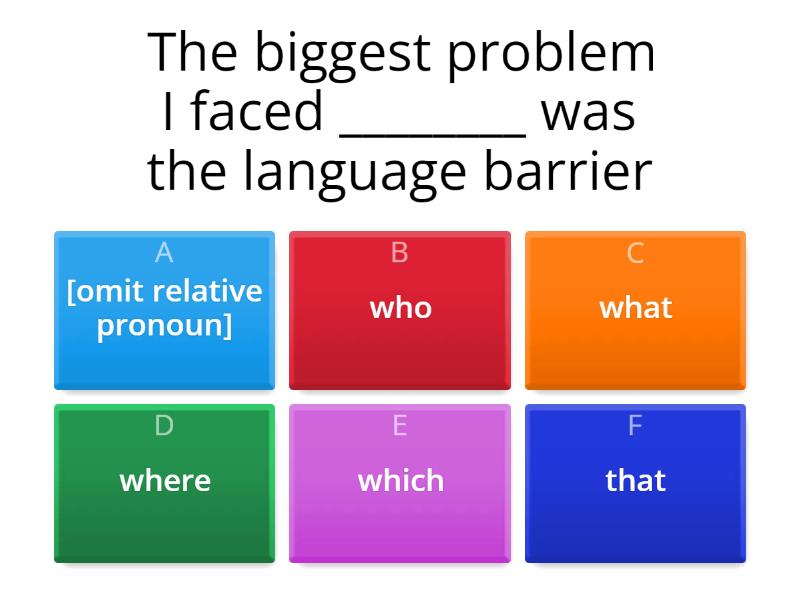 The biggest problem I faced ________ was the language barrier

A
[omit relative pronoun]

B
who

C
what

D
where

E
which

F
that